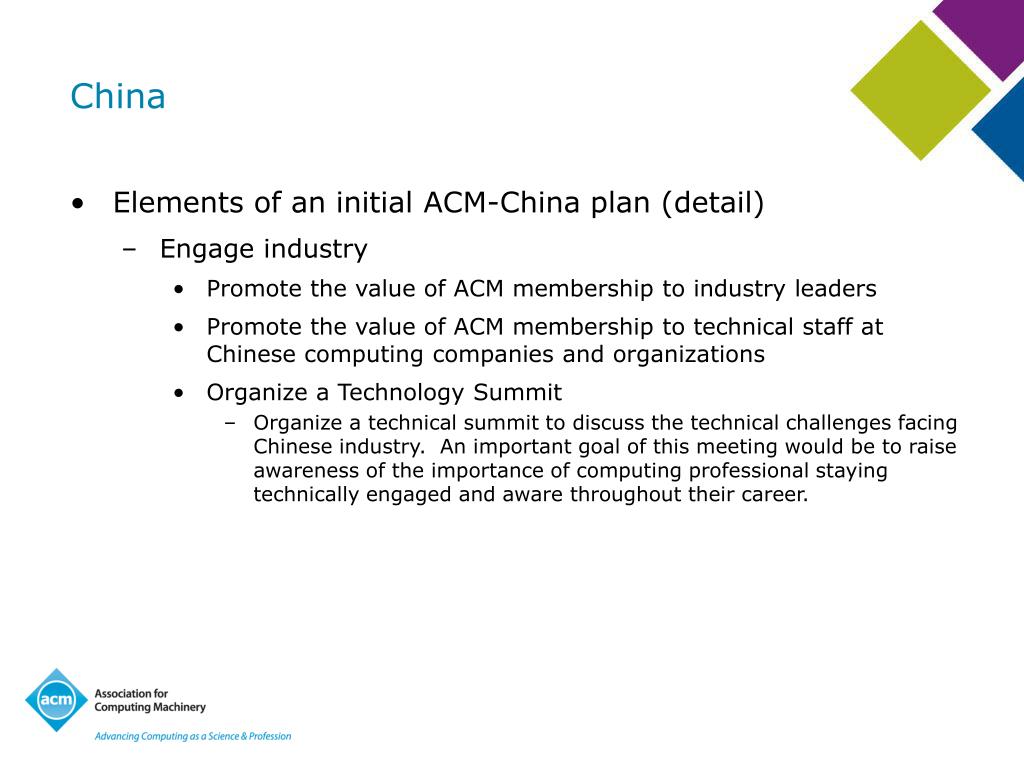 China

• Elements of an initial ACM-China plan (detail)
 – Engage industry
  • Promote the value of ACM membership to industry leaders
  • Promote the value of ACM membership to technical staff at Chinese computing companies and organizations
  • Organize a Technology Summit
   – Organize a technical summit to discuss the technical challenges facing Chinese industry.  An important goal of this meeting would be to raise awareness of the importance of computing professional staying technically engaged and aware throughout their career.

acm
Association for
Computing Machinery
Advancing Computing as a Science & Profession